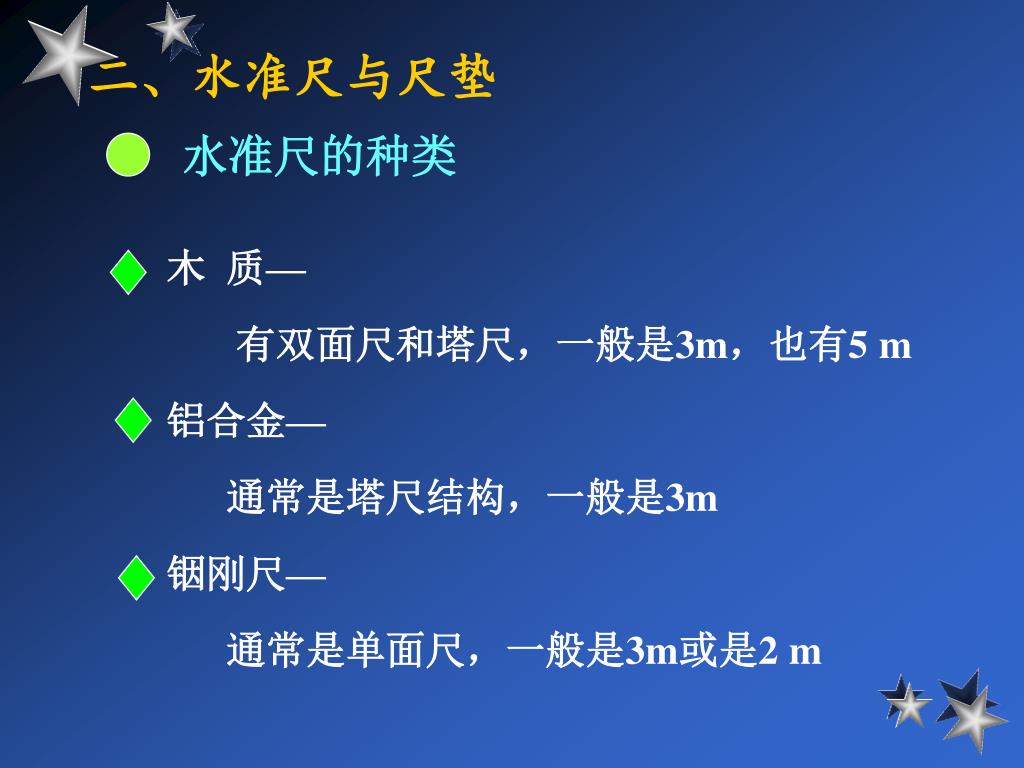 二、水准尺与尺垫

水准尺的种类

木 质—

有双面尺和塔尺，一般是3m，也有5 m

铝合金—

通常是塔尺结构，一般是3m

铟刚尺—

通常是单面尺，一般是3m或是2 m